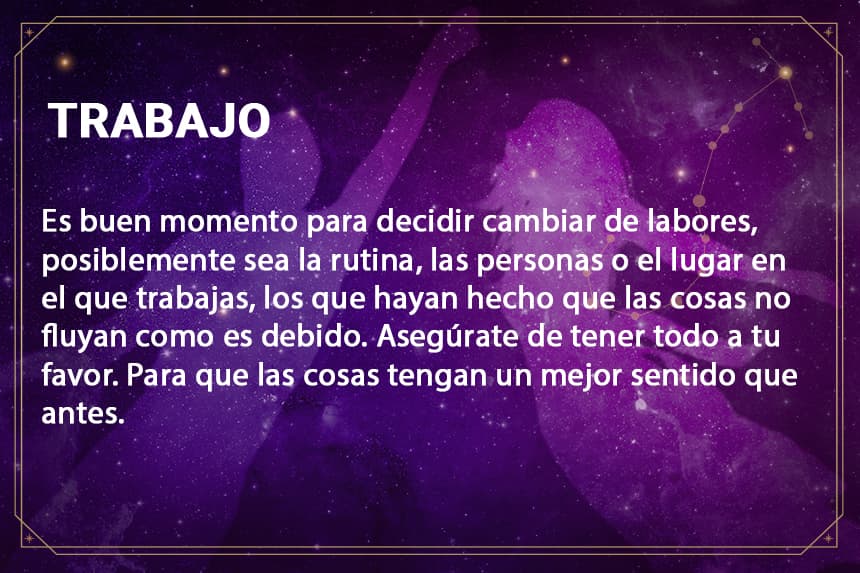 TRABAJO

Es buen momento para decidir cambiar de labores, posiblemente sea la rutina, las personas o el lugar en el que trabajas, los que hayan hecho que las cosas no fluyan como es debido. Asegúrate de tener todo a tu favor. Para que las cosas tengan un mejor sentido que antes.